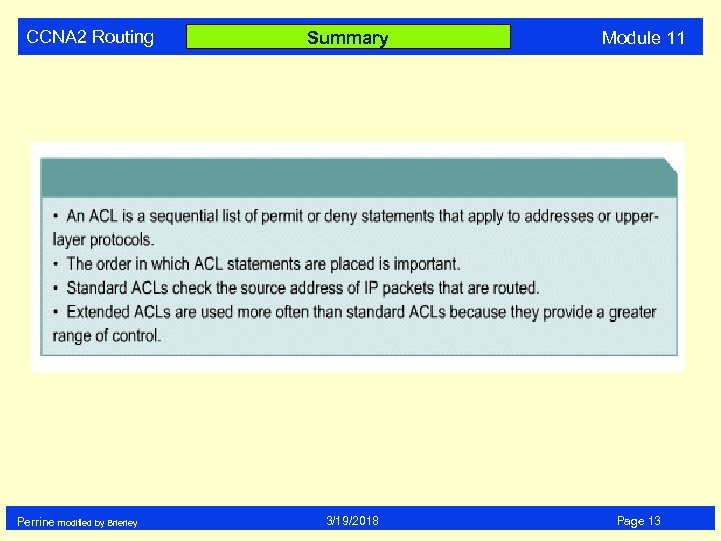 CCNA2 Routing

Summary

Module 11

• An ACL is a sequential list of permit or deny statements that apply to addresses or upper-layer protocols.
• The order in which ACL statements are placed is important.
• Standard ACLs check the source address of IP packets that are routed.
• Extended ACLs are used more often than standard ACLs because they provide a greater range of control.

Perrine modified by Brierley

3/19/2018

Page 13